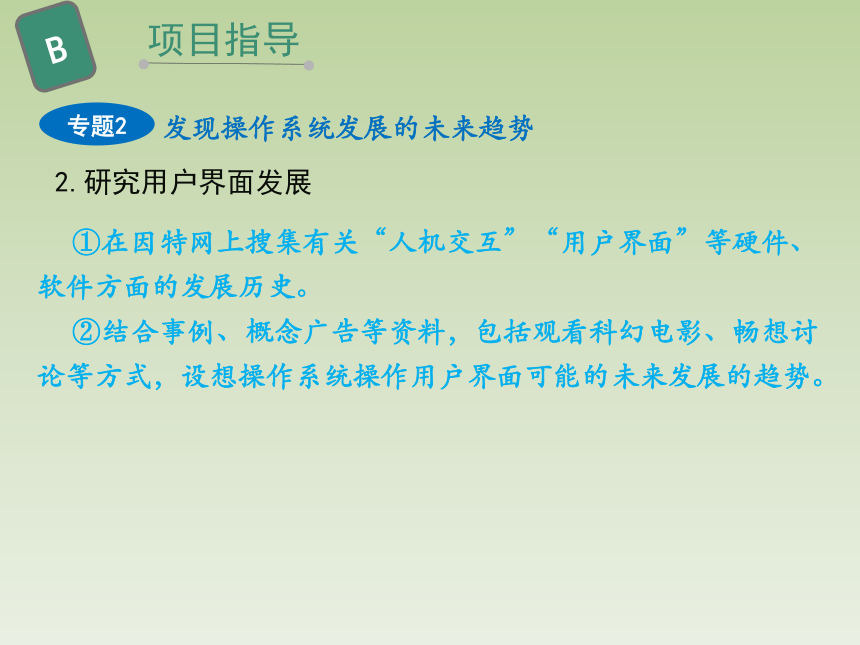 B

项目指导

专题2 发现操作系统发展的未来趋势

2. 研究用户界面发展

①在因特网上搜集有关“人机交互”“用户界面”等硬件、软件方面的发展历史。

②结合事例、概念广告等资料，包括观看科幻电影、畅想讨论等方式，设想操作系统操作用户界面可能的未来发展的趋势。